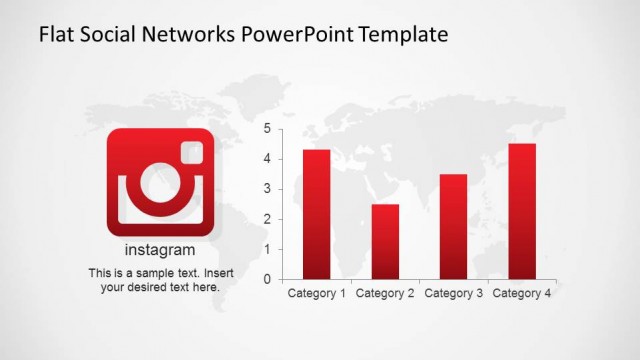 Flat Social Networks PowerPoint Template

instagram

This is a sample text. Insert your desired text here.

5
4
3
2
1
0

Category 1 Category 2 Category 3 Category 4